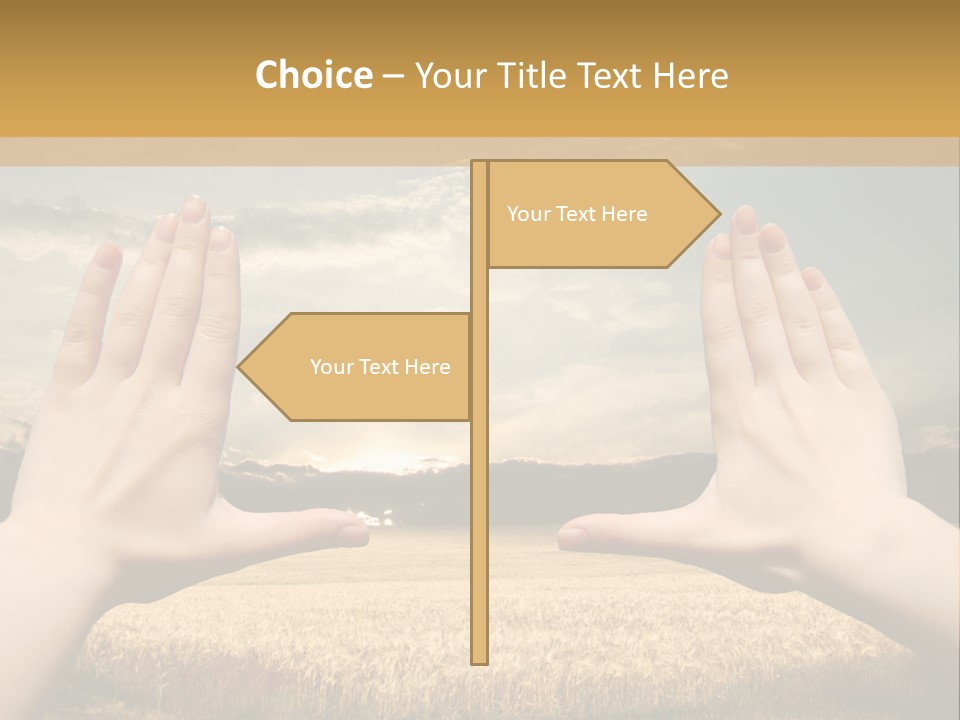 Choice – Your Title Text Here

Your Text Here

Your Text Here